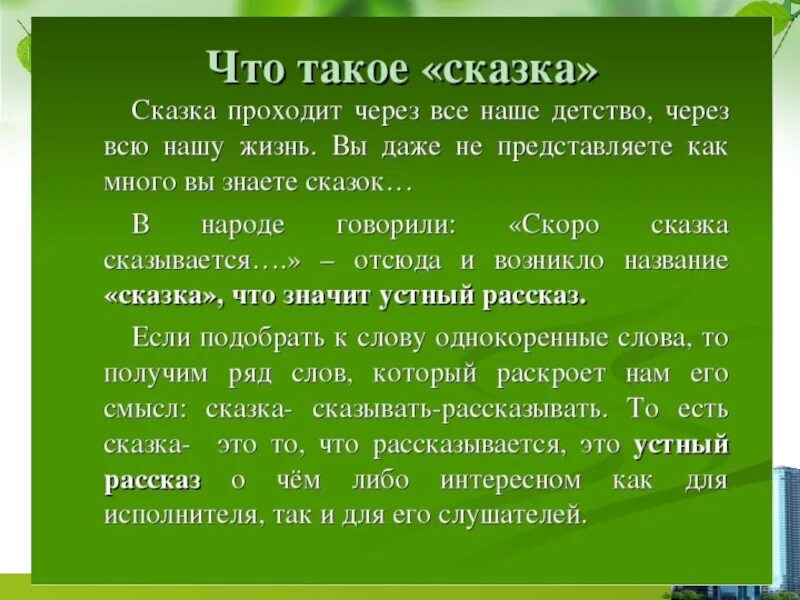 Что такое «сказка»

Сказка проходит через все наше детство, через всю нашу жизнь. Вы даже не представляете как много вы знаете сказок…

В народе говорили: «Скоро сказка сказывается….» – отсюда и возникло название «сказка», что значит устный рассказ.

Если подобрать к слову однокоренные слова, то получим ряд слов, который раскроет нам его смысл: сказка- сказывать-рассказывать. То есть сказка- это то, что рассказывается, это устный рассказ о чём либо интересном как для исполнителя, так и для его слушателей.